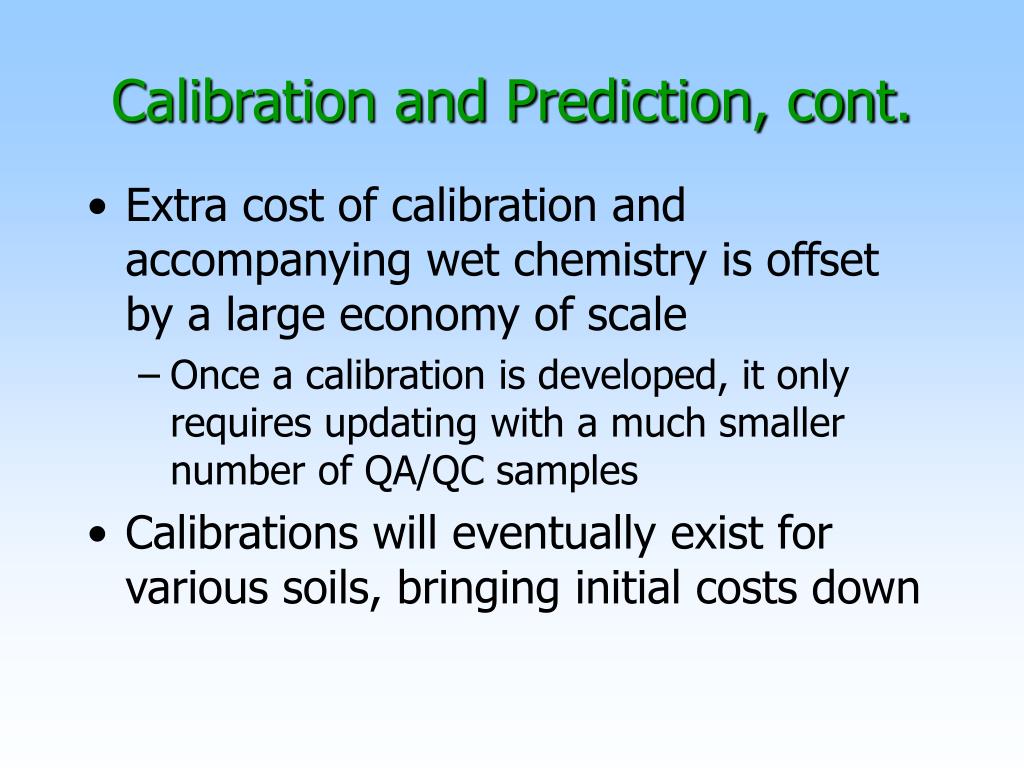 Calibration and Prediction, cont.

• Extra cost of calibration and accompanying wet chemistry is offset by a large economy of scale
– Once a calibration is developed, it only requires updating with a much smaller number of QA/QC samples
• Calibrations will eventually exist for various soils, bringing initial costs down